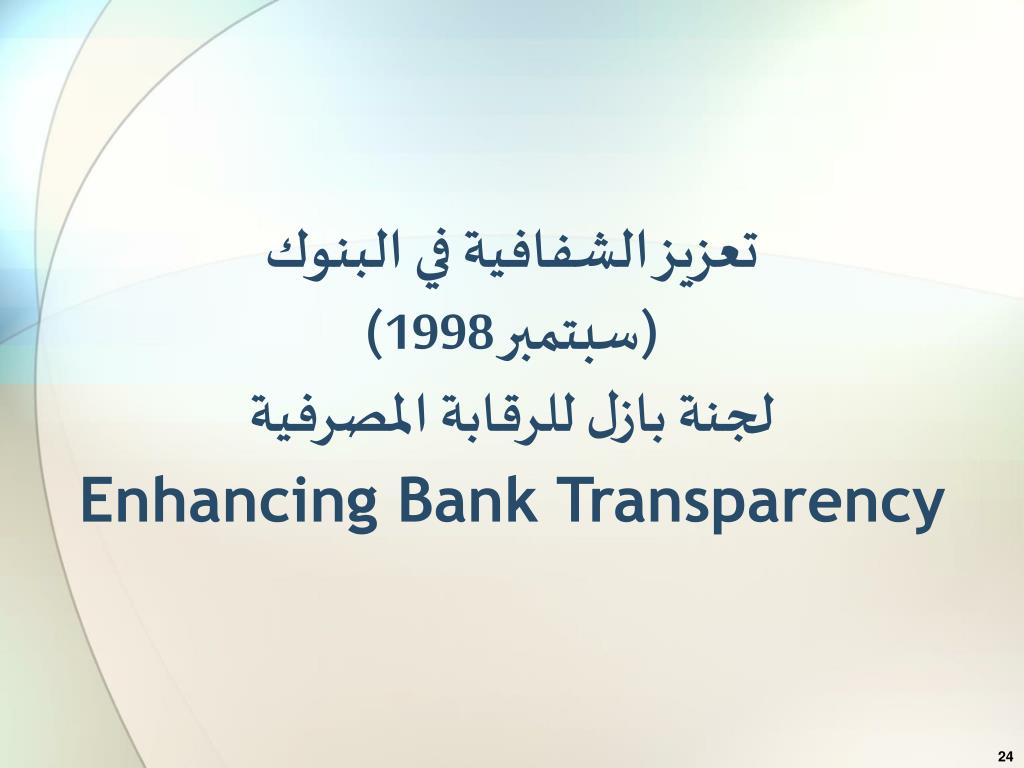 تعزيز الشفافية في البنوك
(سبتمبر 1998)
لجنة بازل للرقابة المصرفية
Enhancing Bank Transparency

24